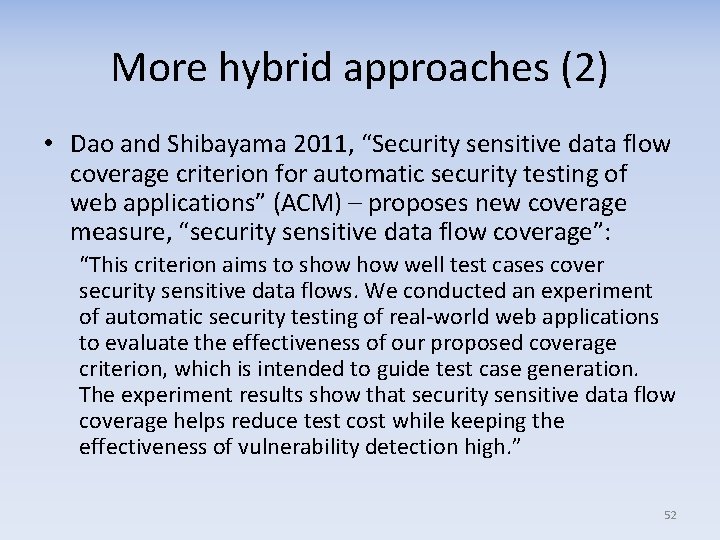 More hybrid approaches (2)

• Dao and Shibayama 2011, “Security sensitive data flow coverage criterion for automatic security testing of web applications” (ACM) – proposes new coverage measure, “security sensitive data flow coverage”:

“This criterion aims to show how well test cases cover security sensitive data flows. We conducted an experiment of automatic security testing of real-world web applications to evaluate the effectiveness of our proposed coverage criterion, which is intended to guide test case generation. The experiment results show that security sensitive data flow coverage helps reduce test cost while keeping the effectiveness of vulnerability detection high.”

52